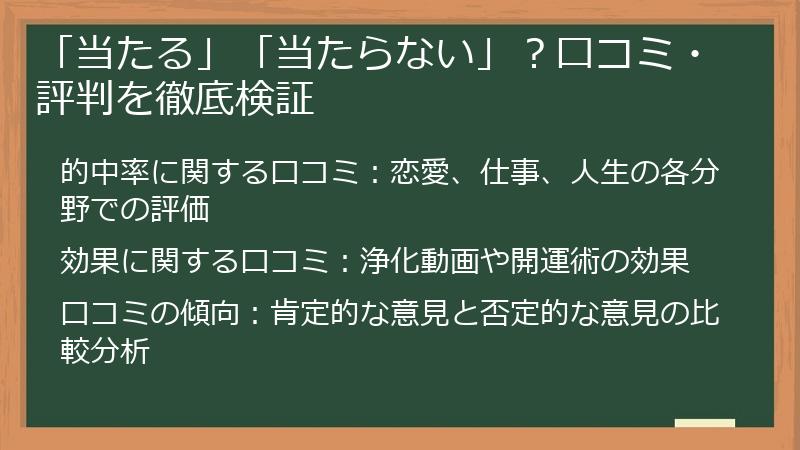 「当たる」「当たらない」？口コミ・評判を徹底検証

的中率に関する口コミ：恋愛、仕事、人生の各分野での評価

効果に関する口コミ：浄化動画や開運術の効果

口コミの傾向：肯定的な意見と否定的な意見の比較分析